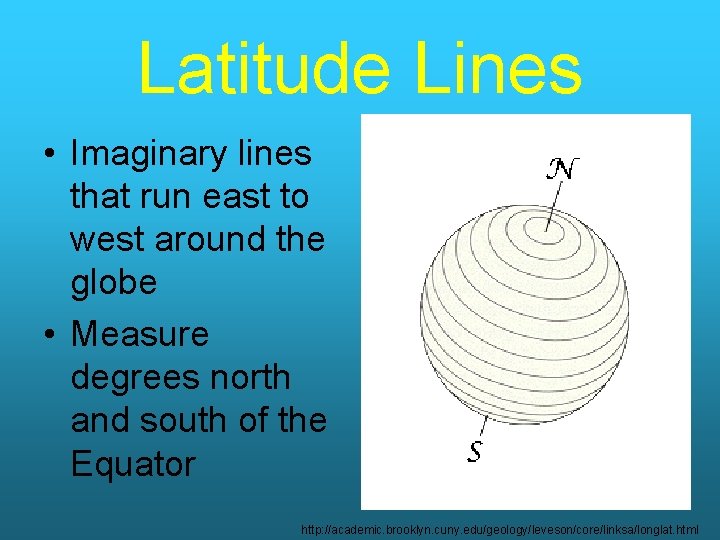 Latitude Lines

• Imaginary lines that run east to west around the globe

• Measure degrees north and south of the Equator

N

S

http://academic.brooklyn.cuny.edu/geology/leveson/core/linksa/longlat.html